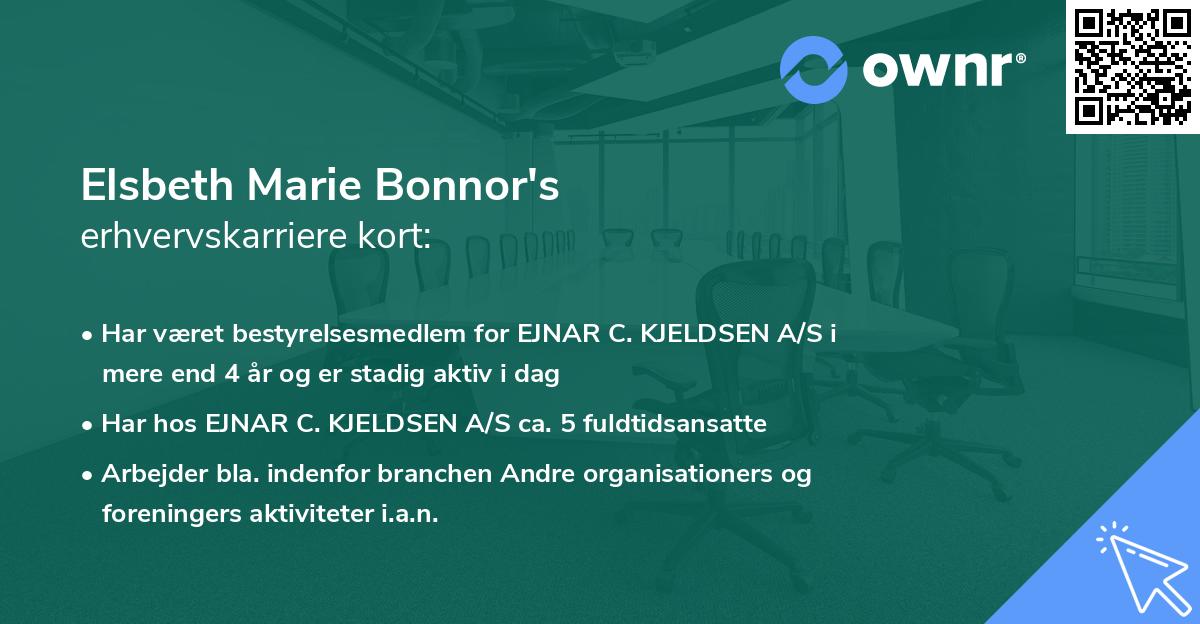 ownr®

Elsbeth Marie Bonnor's
erhvervskarriere kort:

• Har været bestyrelsesmedlem for EJNAR C. KJELDSEN A/S i mere end 4 år og er stadig aktiv i dag

• Har hos EJNAR C. KJELDSEN A/S ca. 5 fuldtidsansatte

• Arbejder bla. indenfor branchen Andre organisationers og foreningers aktiviteter i.a.n.